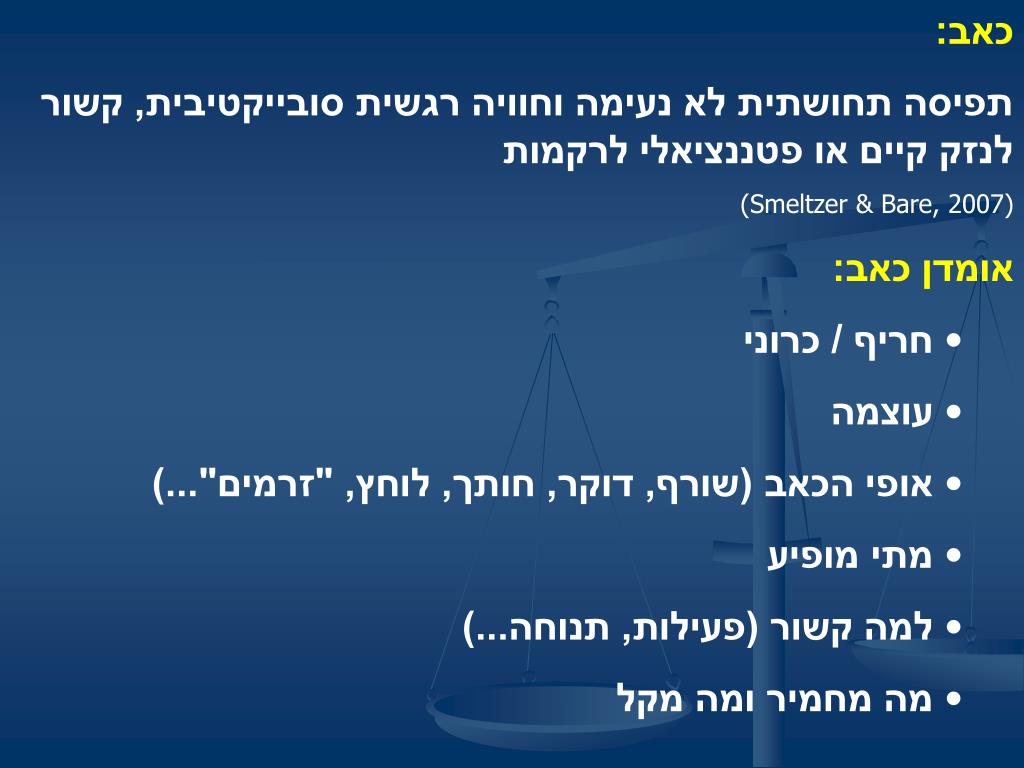 כאב:

תפיסה תחושתית לא נעימה וחוויה רגשית סובייקטיבית, קשור לנזק קיים או פטננציאלי לרקמות

(Smeltzer & Bare, 2007)

אומדן כאב:

• חריף / כרוני
• עוצמה
• אופי הכאב (שורף, דוקר, חותך, לוחץ, "זרמים"...)
• מתי מופיע
• למה קשור (פעילות, תנוחה...)
• מה מחמיר ומה מקל